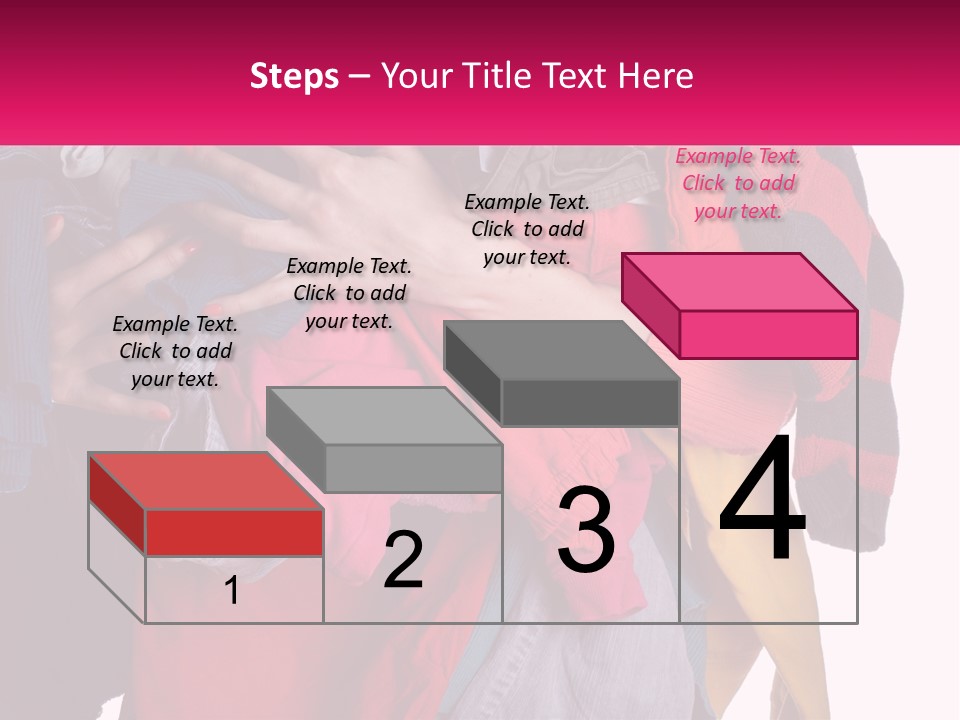 Steps – Your Title Text Here

Example Text. Click to add your text.

Example Text. Click to add your text.

Example Text. Click to add your text.

Example Text. Click to add your text.

1

2

3

4